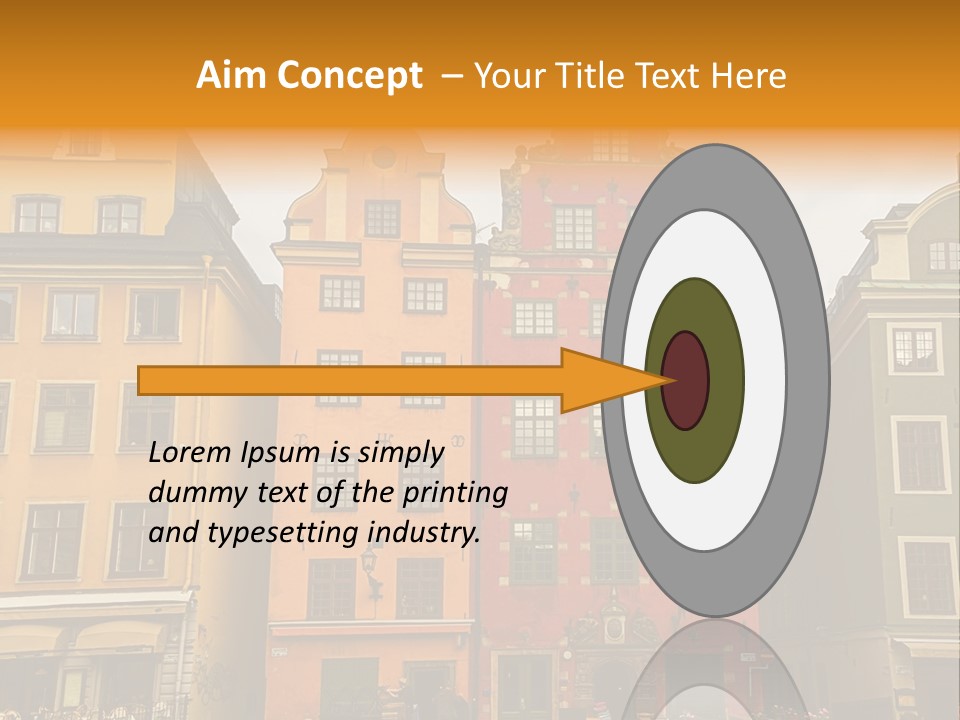 Aim Concept – Your Title Text Here

Lorem Ipsum is simply dummy text of the printing and typesetting industry.